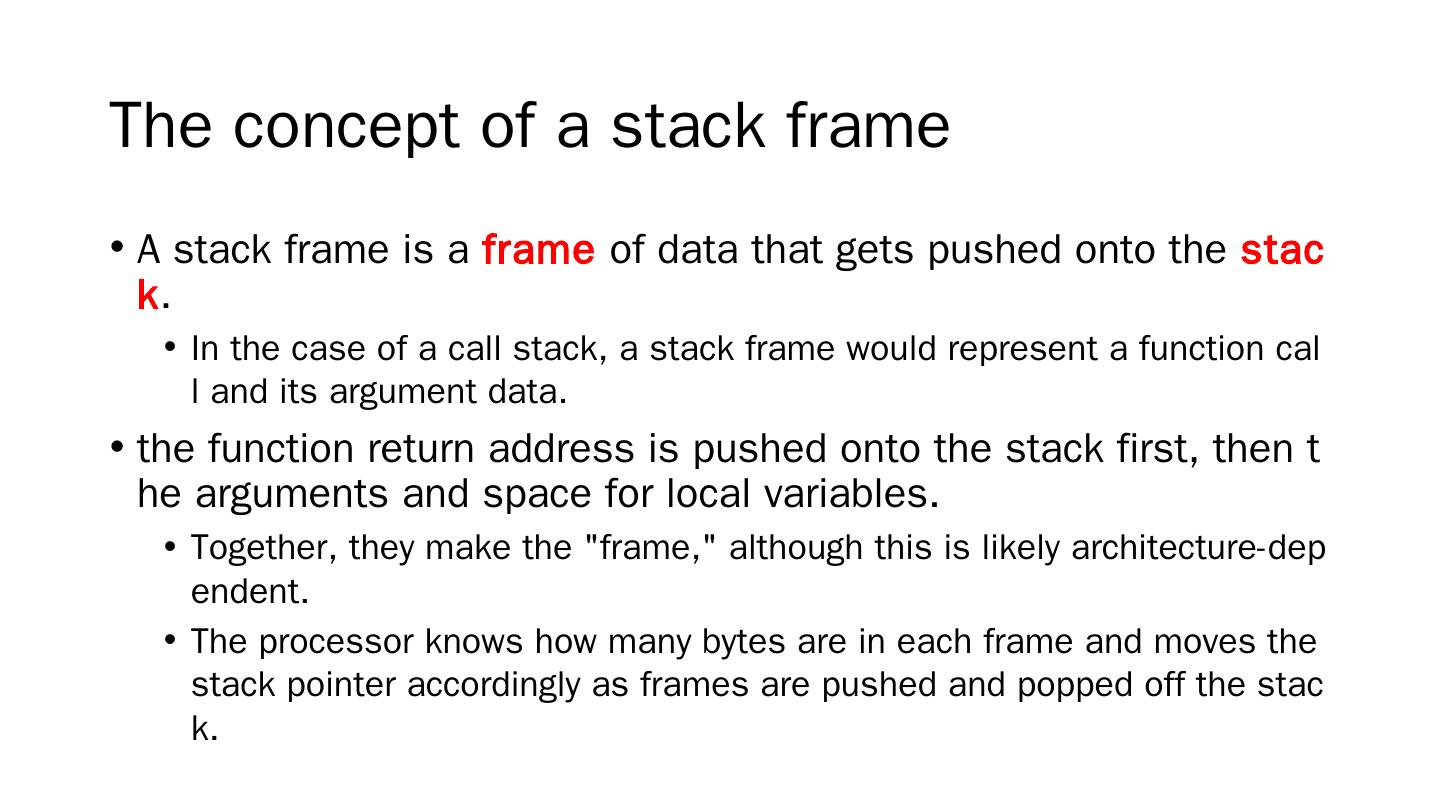 The concept of a stack frame

• A stack frame is a frame of data that gets pushed onto the stack.

• In the case of a call stack, a stack frame would represent a function call and its argument data.

• the function return address is pushed onto the stack first, then the arguments and space for local variables.

• Together, they make the "frame," although this is likely architecture-dependent.

• The processor knows how many bytes are in each frame and moves the stack pointer accordingly as frames are pushed and popped off the stack.